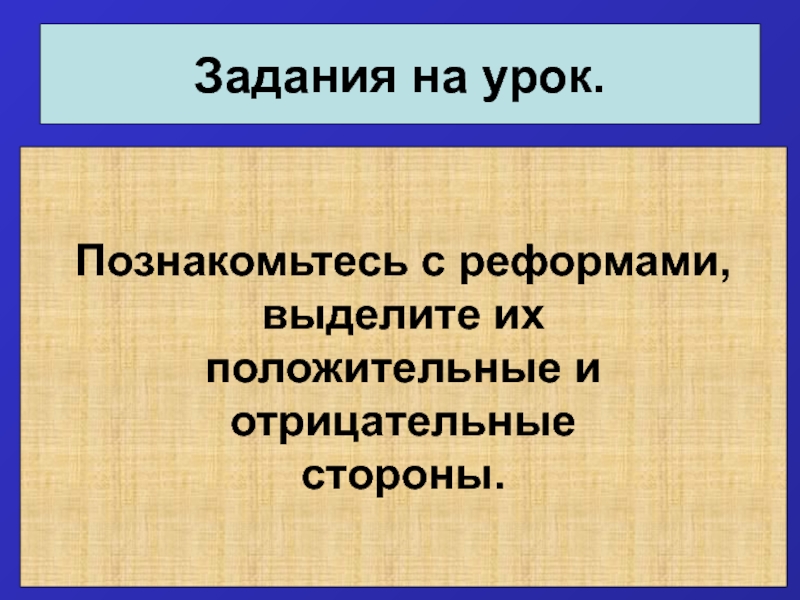 Задания на урок.

Познакомьтесь с реформами, выделите их положительные и отрицательные стороны.